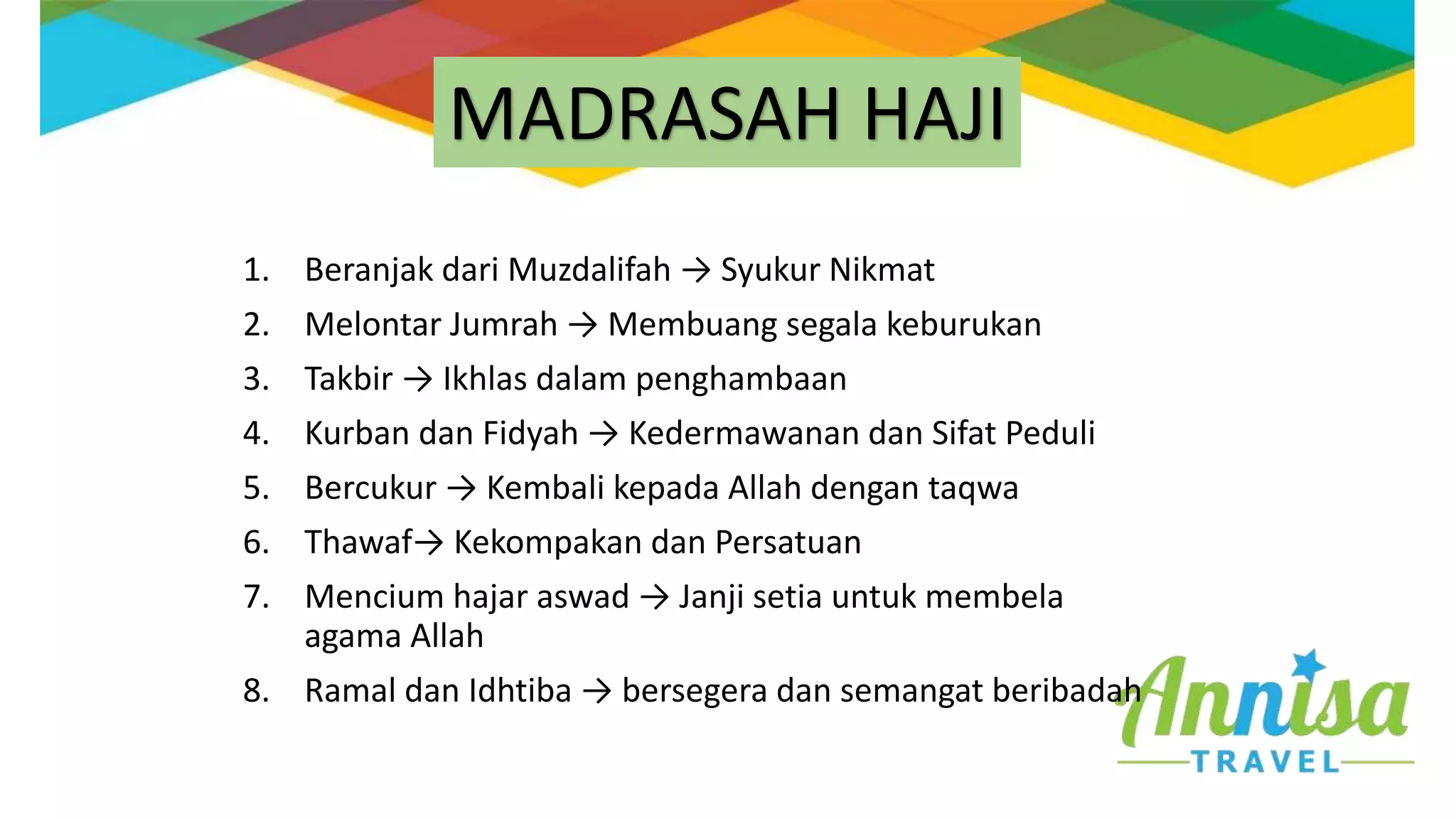 MADRASAH HAJI

1. Beranjak dari Muzdalifah → Syukur Nikmat
2. Melontar Jumrah → Membuang segala keburukan
3. Takbir → Ikhlas dalam penghambaan
4. Kurban dan Fidyah → Kedermawanan dan Sifat Peduli
5. Bercukur → Kembali kepada Allah dengan taqwa
6. Thawaf→ Kekompakan dan Persatuan
7. Mencium hajar aswad → Janji setia untuk membela agama Allah
8. Ramal dan Idhtiba → bersegera dan semangat beribadah

Annisa
TRAVEL